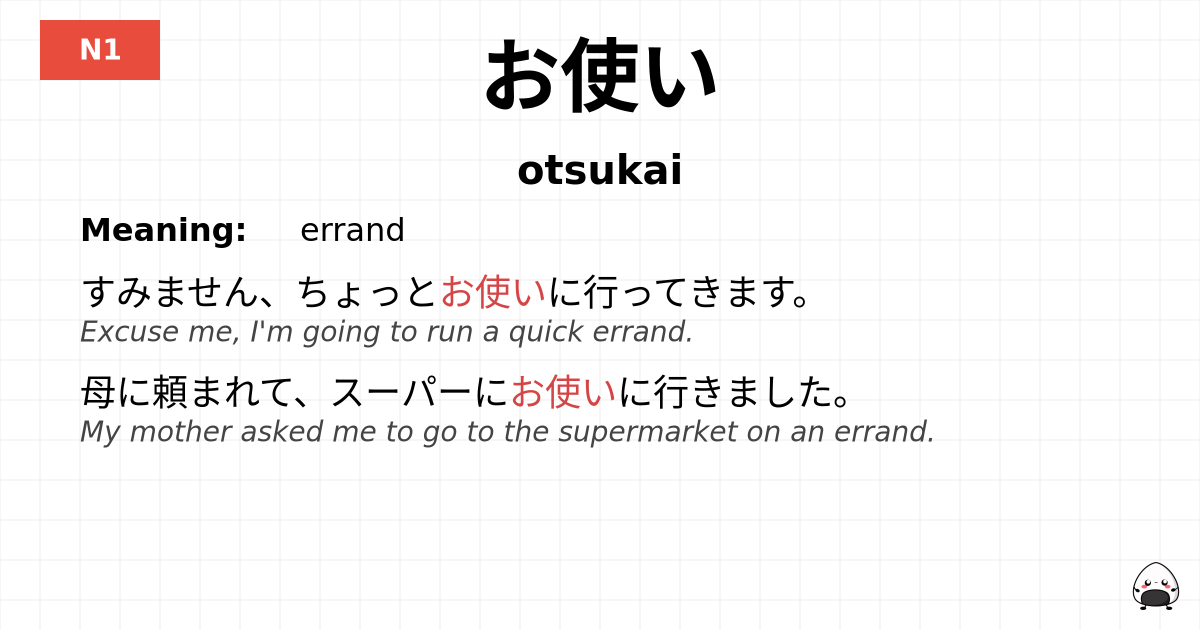 N1

お使い

otsukai

Meaning: errand

すみません、ちょっとお使いに行ってきます。
Excuse me, I'm going to run a quick errand.

母に頼まれて、スーパーにお使いに行きました。
My mother asked me to go to the supermarket on an errand.